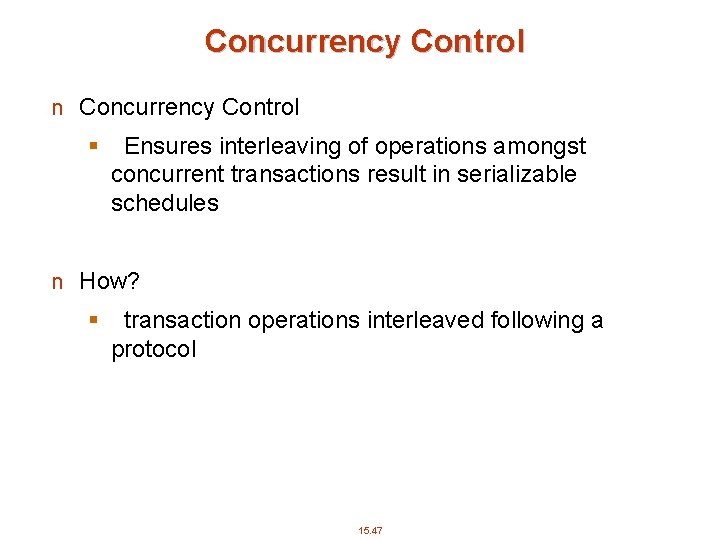 Concurrency Control

n Concurrency Control

▪ Ensures interleaving of operations amongst concurrent transactions result in serializable schedules

n How?

▪ transaction operations interleaved following a protocol

15.47